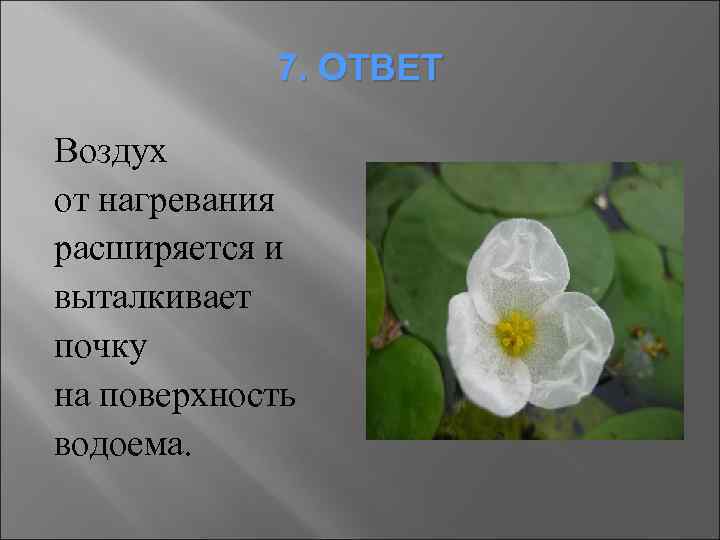 7. ОТВЕТ

Воздух от нагревания расширяется и выталкивает почку на поверхность водоема.